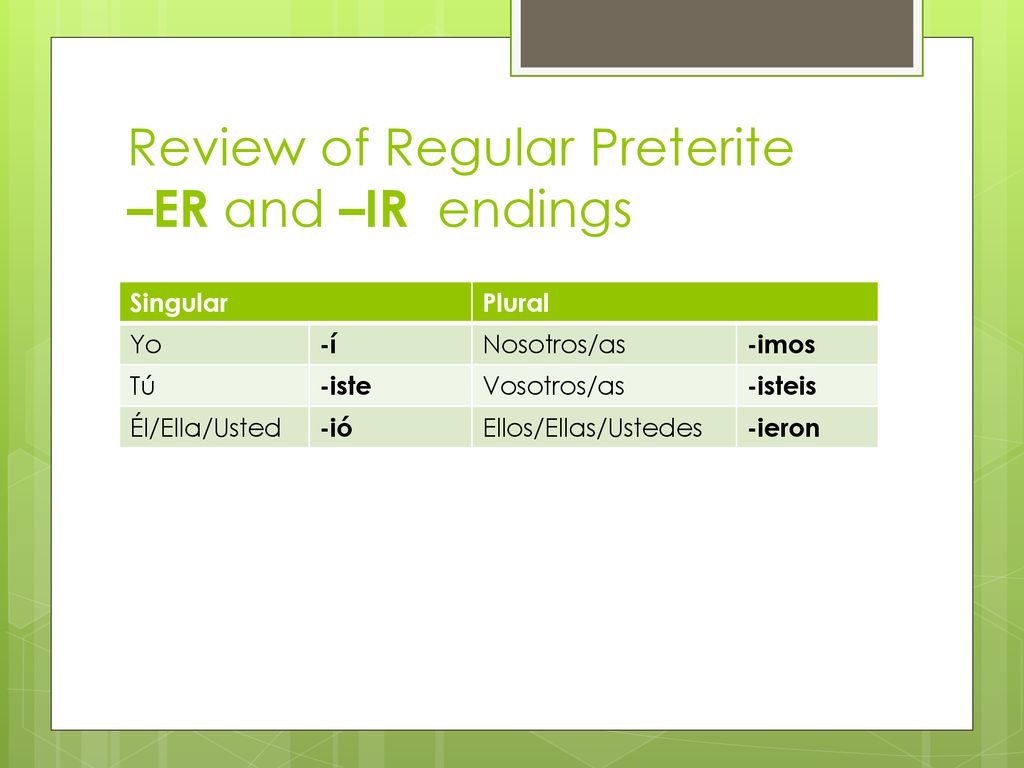 Review of Regular Preterite
–ER and –IR endings

| Singular | | Plural | |
|---|---|---|---|
| Yo | -í | Nosotros/as | -imos |
| Tú | -iste | Vosotros/as | -isteis |
| Él/Ella/Usted | -ió | Ellos/Ellas/Ustedes | -ieron |